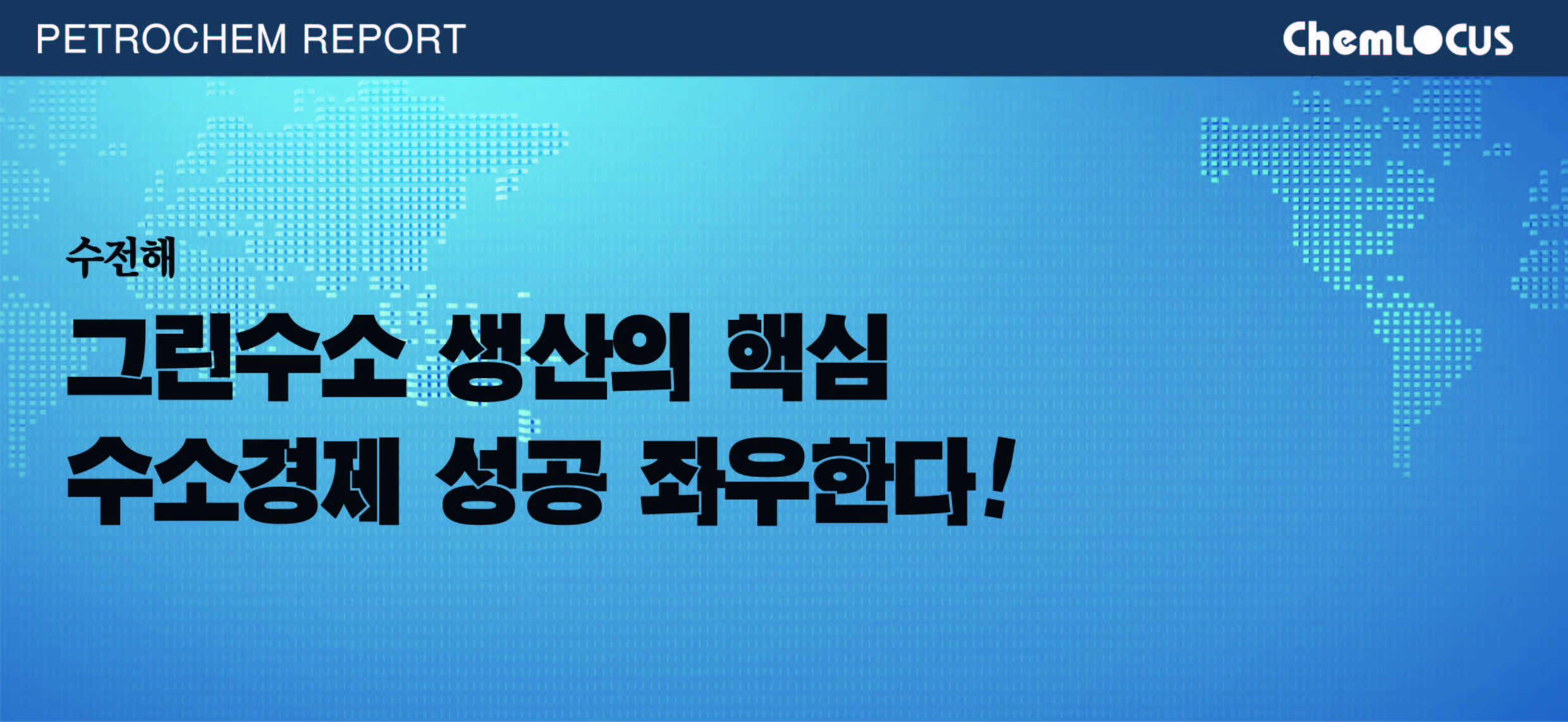 PETROCHEM REPORT

ChemLOCUS

수전해

그린수소 생산의 핵심
수소경제 성공 좌우한다!